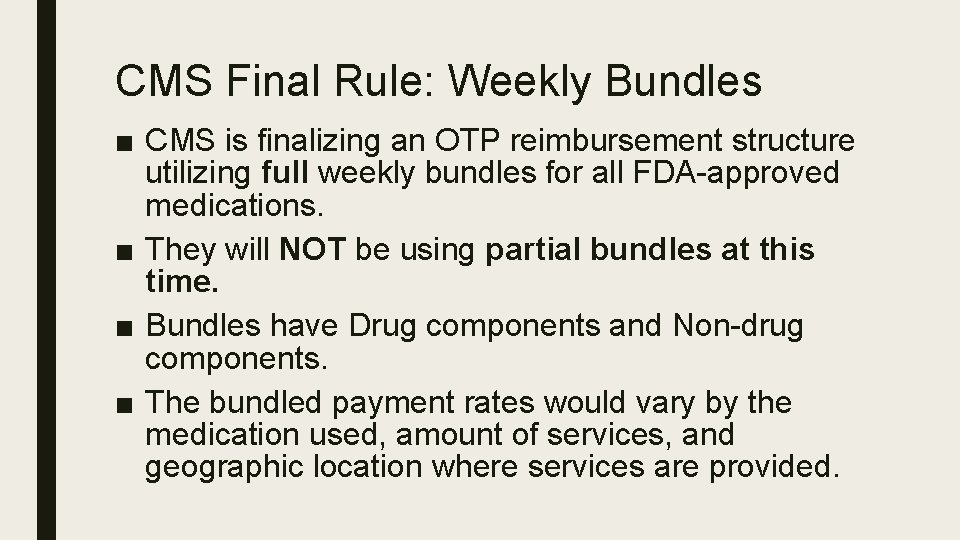 CMS Final Rule: Weekly Bundles

■ CMS is finalizing an OTP reimbursement structure utilizing full weekly bundles for all FDA-approved medications.

■ They will NOT be using partial bundles at this time.

■ Bundles have Drug components and Non-drug components.

■ The bundled payment rates would vary by the medication used, amount of services, and geographic location where services are provided.